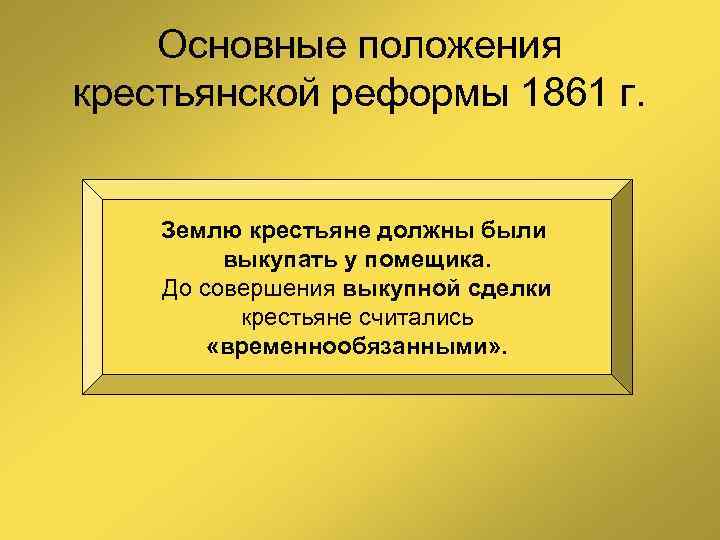 Основные положения крестьянской реформы 1861 г.

Землю крестьяне должны были выкупать у помещика. До совершения выкупной сделки крестьяне считались «временнообязанными».